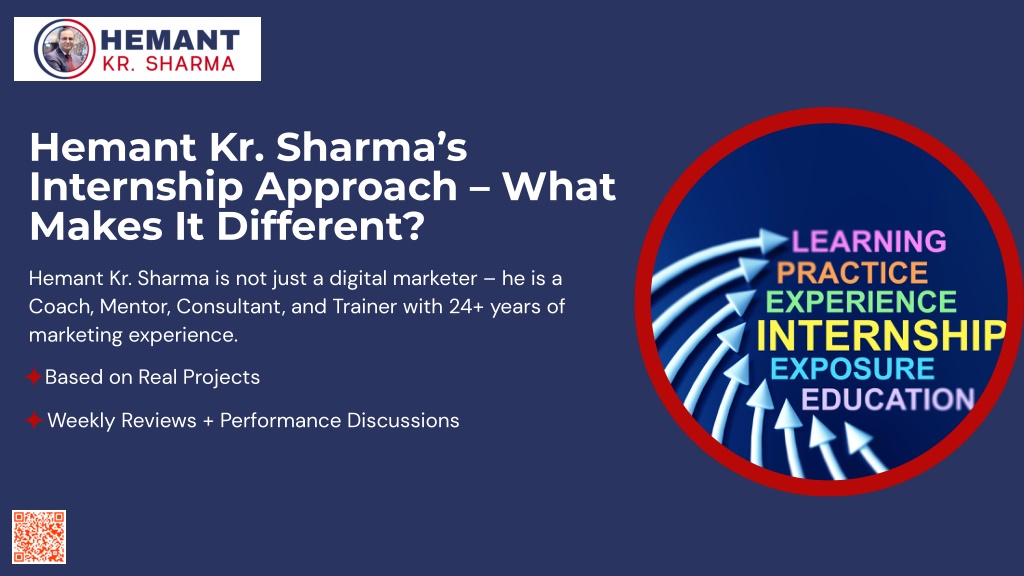 HEMANT
KR. SHARMA

Hemant Kr. Sharma's Internship Approach – What Makes It Different?

Hemant Kr. Sharma is not just a digital marketer – he is a Coach, Mentor, Consultant, and Trainer with 24+ years of marketing experience.

Based on Real Projects

Weekly Reviews + Performance Discussions

LEARNING
PRACTICE
EXPERIENCE
INTERNSHIP
EXPOSURE
EDUCATION